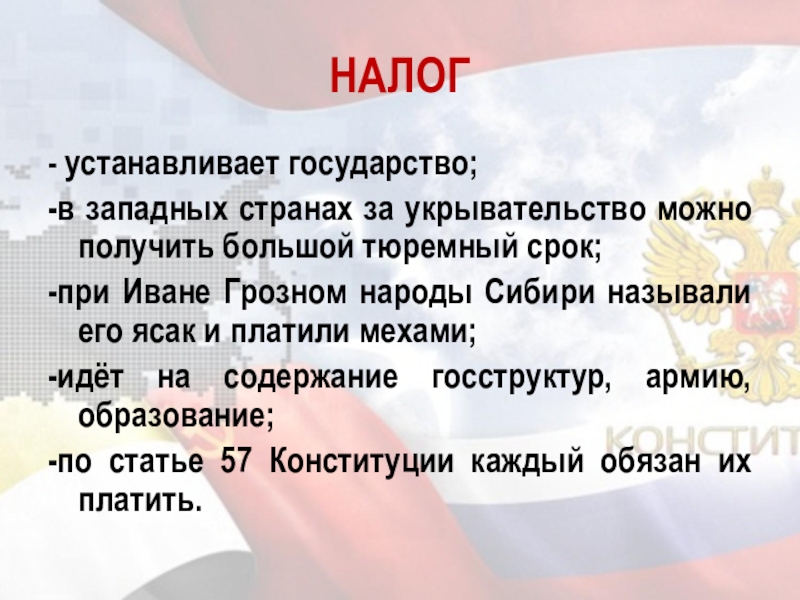 НАЛОГ

- устанавливает государство;

-в западных странах за укрывательство можно получить большой тюремный срок;

-при Иване Грозном народы Сибири называли его ясак и платили мехами;

-идёт на содержание госструктур, армию, образование;

-по статье 57 Конституции каждый обязан их платить.

КОНСТИТ